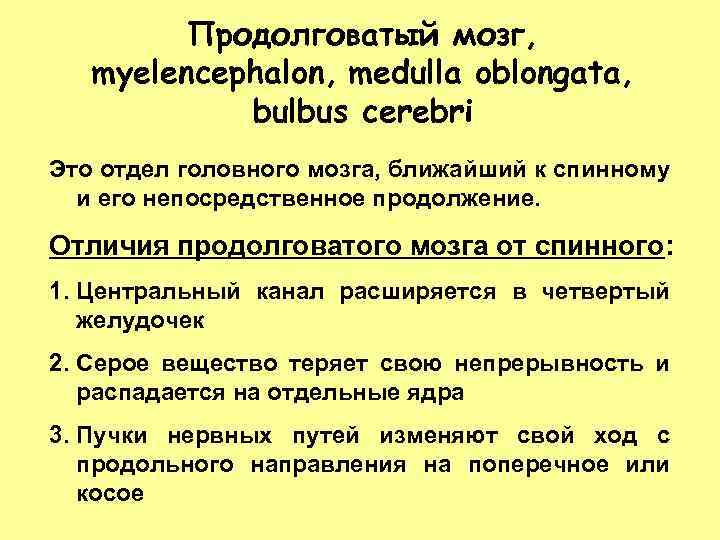 Продолговатый мозг, myelencephalon, medulla oblongata, bulbus cerebri

Это отдел головного мозга, ближайший к спинному и его непосредственное продолжение.

Отличия продолговатого мозга от спинного:

1. Центральный канал расширяется в четвертый желудочек

2. Серое вещество теряет свою непрерывность и распадается на отдельные ядра

3. Пучки нервных путей изменяют свой ход с продольного направления на поперечное или косое